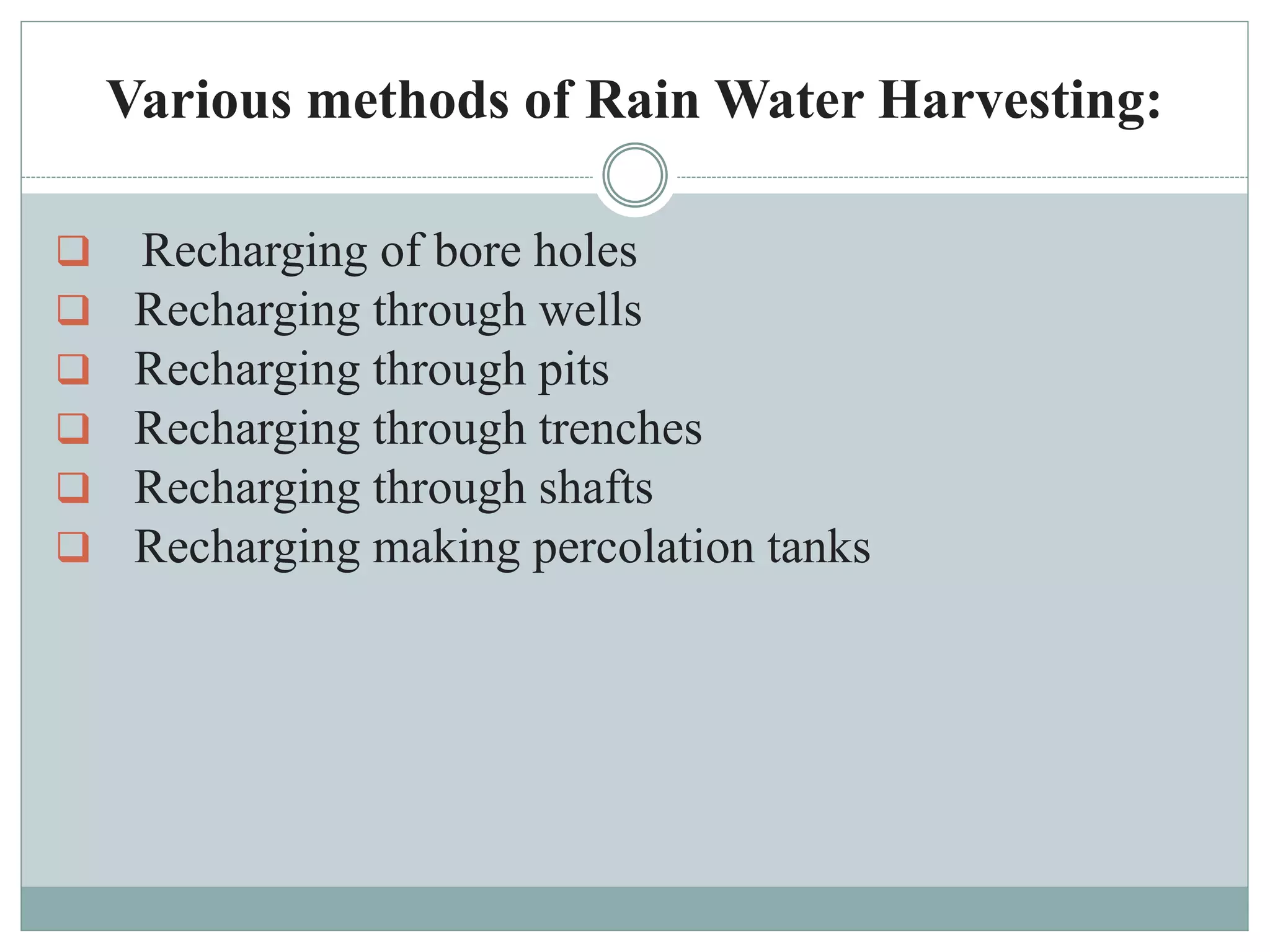 Various methods of Rain Water Harvesting:

❑ Recharging of bore holes
❑ Recharging through wells
❑ Recharging through pits
❑ Recharging through trenches
❑ Recharging through shafts
❑ Recharging making percolation tanks